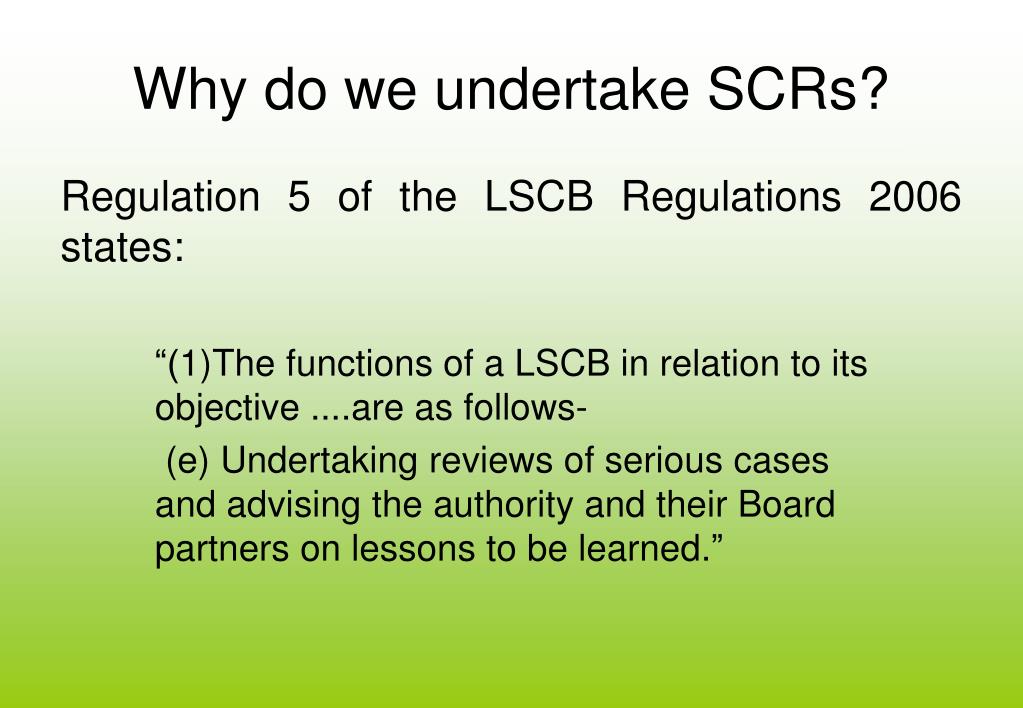 Why do we undertake SCRs?

Regulation 5 of the LSCB Regulations 2006 states:

“(1)The functions of a LSCB in relation to its objective ....are as follows-

(e) Undertaking reviews of serious cases and advising the authority and their Board partners on lessons to be learned.”